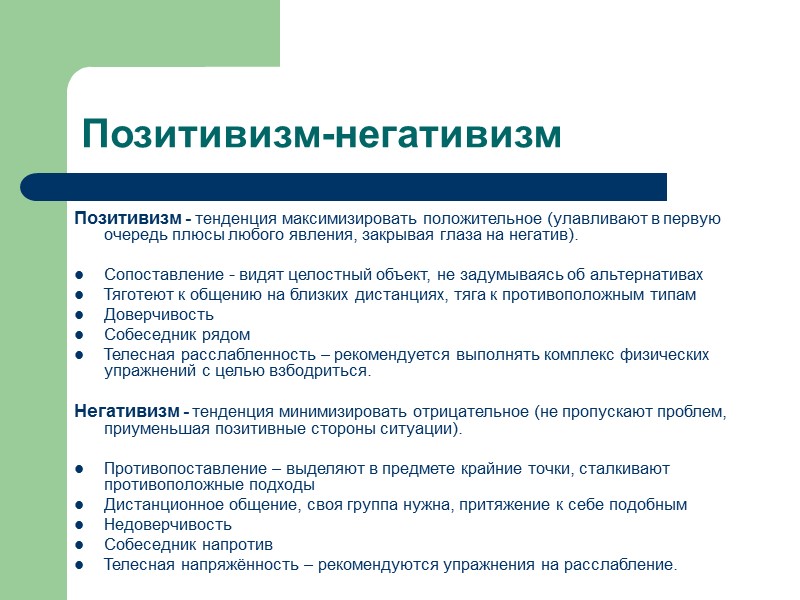 Позитивизм-негативизм

Позитивизм - тенденция максимизировать положительное (улавливают в первую очередь плюсы любого явления, закрывая глаза на негатив).

- Сопоставление - видят целостный объект, не задумываясь об альтернативах
- Тяготеют к общению на близких дистанциях, тяга к противоположным типам
- Доверчивость
- Собеседник рядом
- Телесная расслабленность – рекомендуется выполнять комплекс физических упражнений с целью взбодриться.

Негативизм - тенденция минимизировать отрицательное (не пропускают проблем, приуменьшая позитивные стороны ситуации).

- Противопоставление – выделяют в предмете крайние точки, сталкивают противоположные подходы
- Дистанционное общение, своя группа нужна, притяжение к себе подобным
- Недоверчивость
- Собеседник напротив
- Телесная напряжённость – рекомендуются упражнения на расслабление.